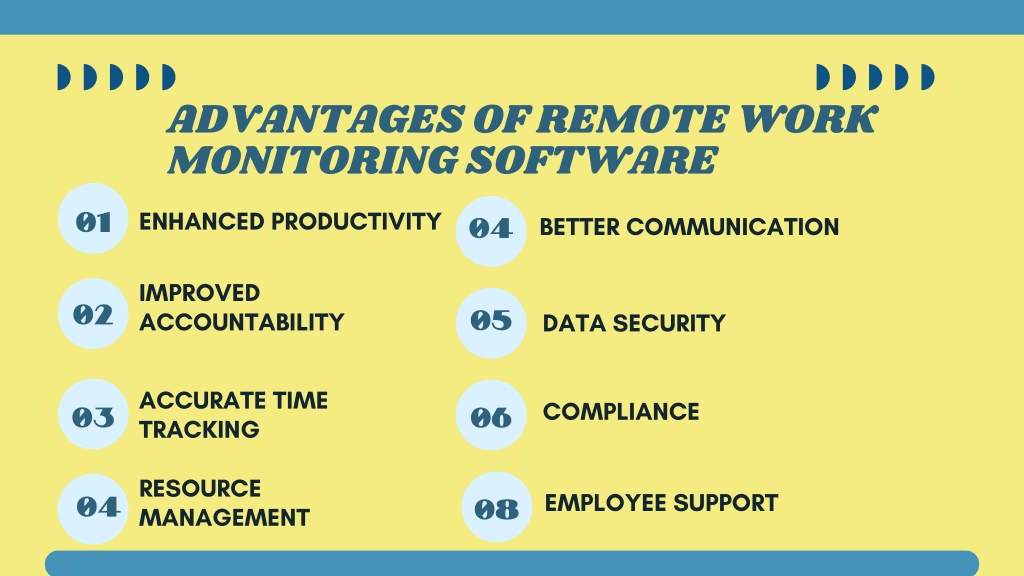 ADVANTAGES OF REMOTE WORK MONITORING SOFTWARE

01 ENHANCED PRODUCTIVITY

02 IMPROVED ACCOUNTABILITY

03 ACCURATE TIME TRACKING

04 RESOURCE MANAGEMENT

04 BETTER COMMUNICATION

05 DATA SECURITY

06 COMPLIANCE

08 EMPLOYEE SUPPORT